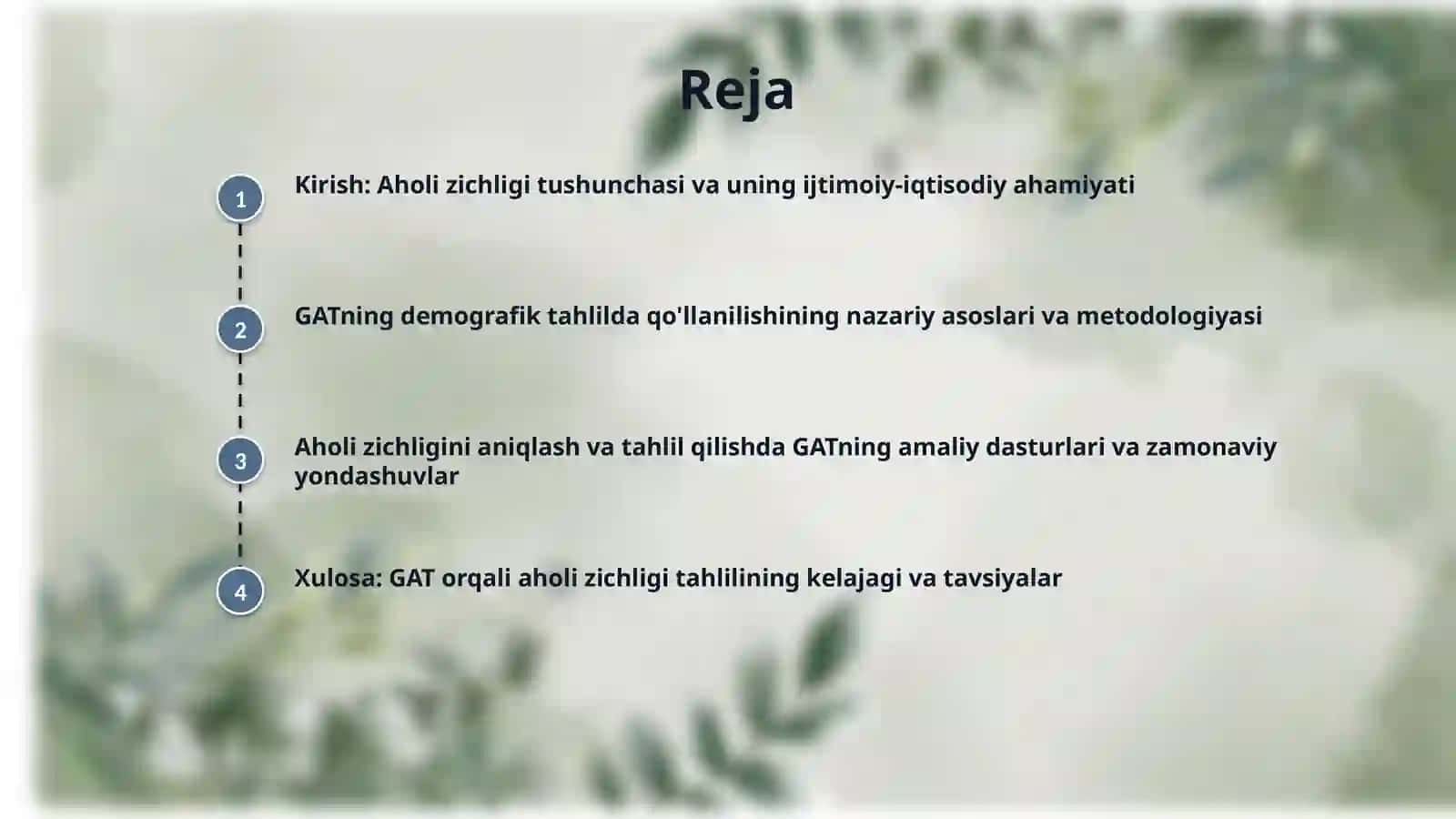 Reja

1 Kirish: Aholi zichligi tushunchasi va uning ijtimoiy-iqtisodiy ahamiyati

2 GATning demografik tahlilda qo'llanilishining nazariy asoslari va metodologiyasi

3 Aholi zichligini aniqlash va tahlil qilishda GATning amaliy dasturlari va zamonaviy yondashuvlar

4 Xulosa: GAT orqali aholi zichligi tahlilining kelajagi va tavsiyalar